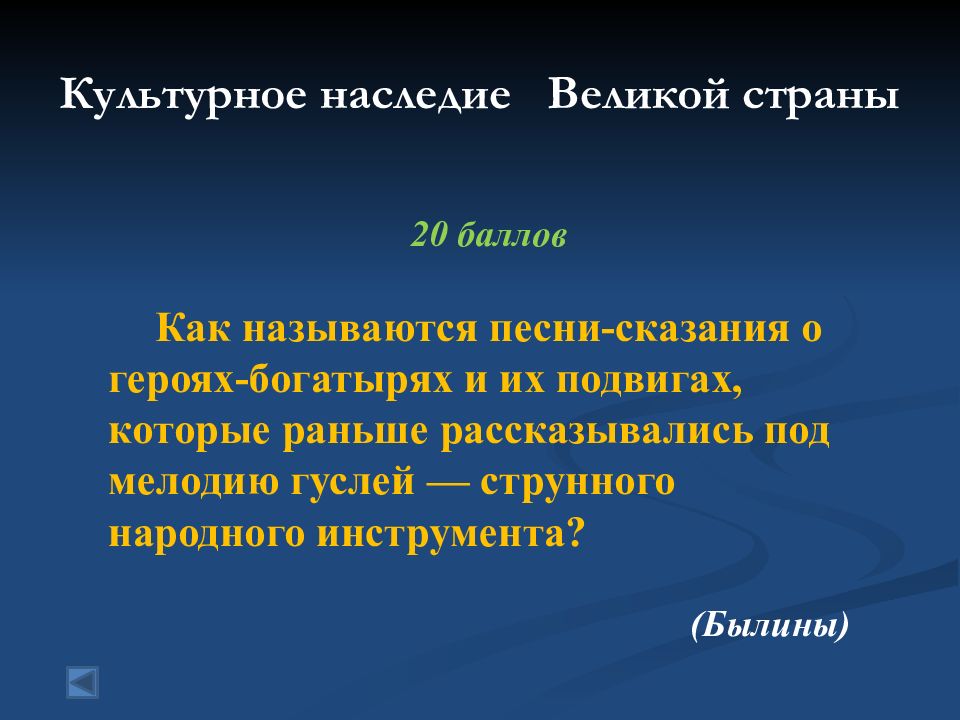 Культурное наследие Великой страны

20 баллов

Как называются песни-сказания о героях-богатырях и их подвигах, которые раньше рассказывались под мелодию гуслей — струнного народного инструмента?

(Былины)